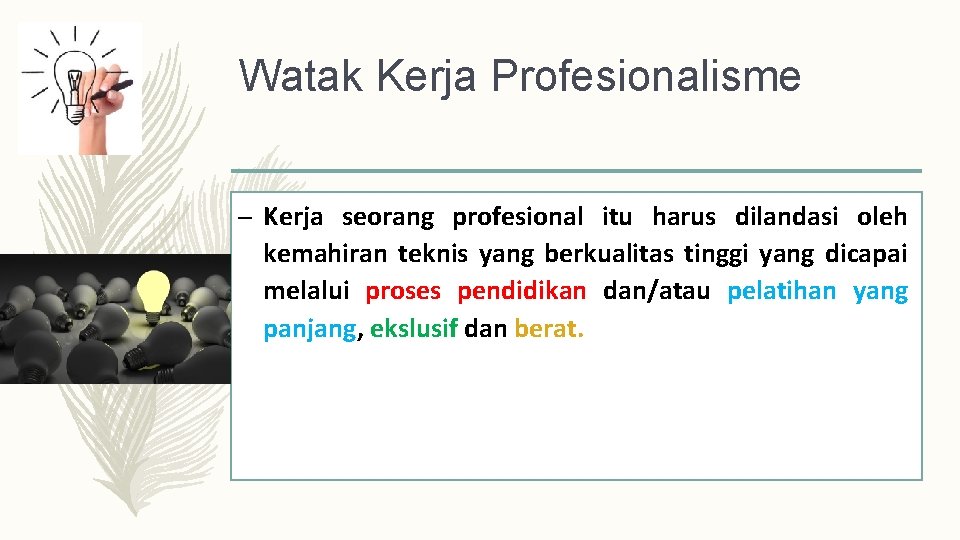 Watak Kerja Profesionalisme

– Kerja seorang profesional itu harus dilandasi oleh kemahiran teknis yang berkualitas tinggi yang dicapai melalui proses pendidikan dan/atau pelatihan yang panjang, ekslusif dan berat.